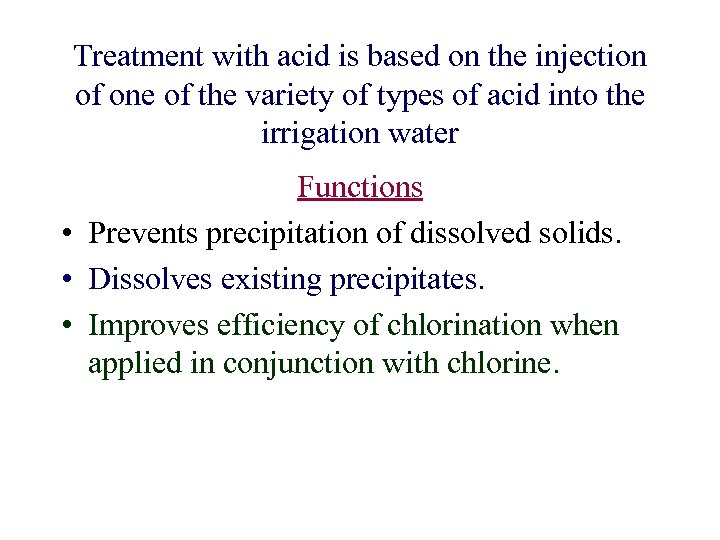 Treatment with acid is based on the injection of one of the variety of types of acid into the irrigation water

Functions

• Prevents precipitation of dissolved solids.
• Dissolves existing precipitates.
• Improves efficiency of chlorination when applied in conjunction with chlorine.